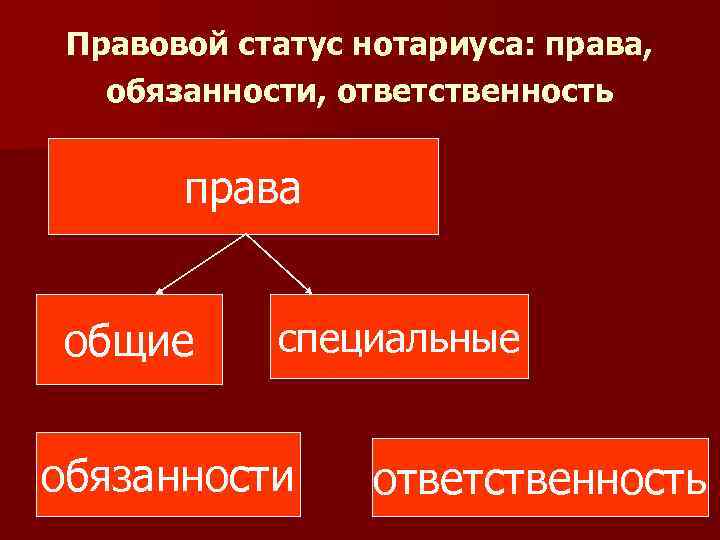 Правовой статус нотариуса: права, обязанности, ответственность

права

общие

специальные

обязанности

ответственность